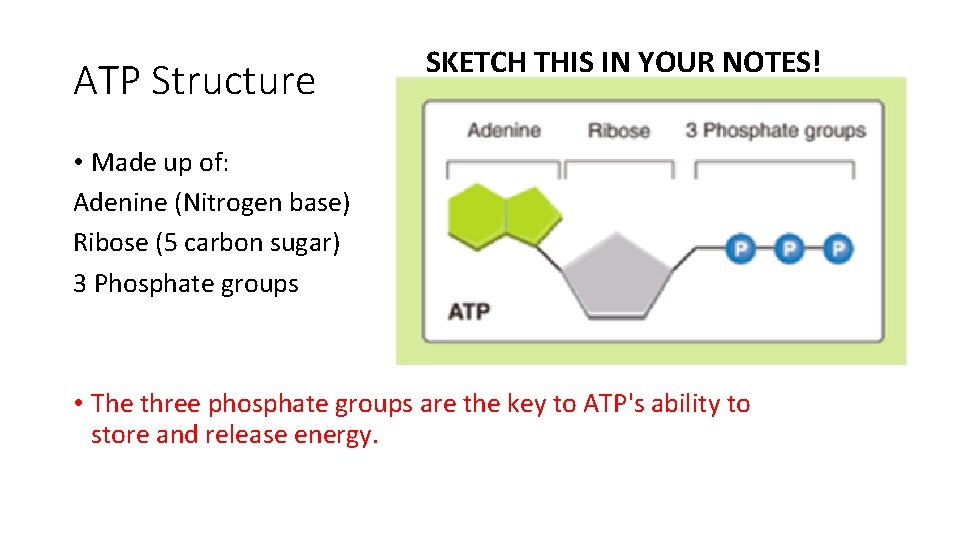 ATP Structure

SKETCH THIS IN YOUR NOTES!

• Made up of:
Adenine (Nitrogen base)
Ribose (5 carbon sugar)
3 Phosphate groups

Adenine Ribose 3 Phosphate groups

P P P

ATP

• The three phosphate groups are the key to ATP's ability to store and release energy.